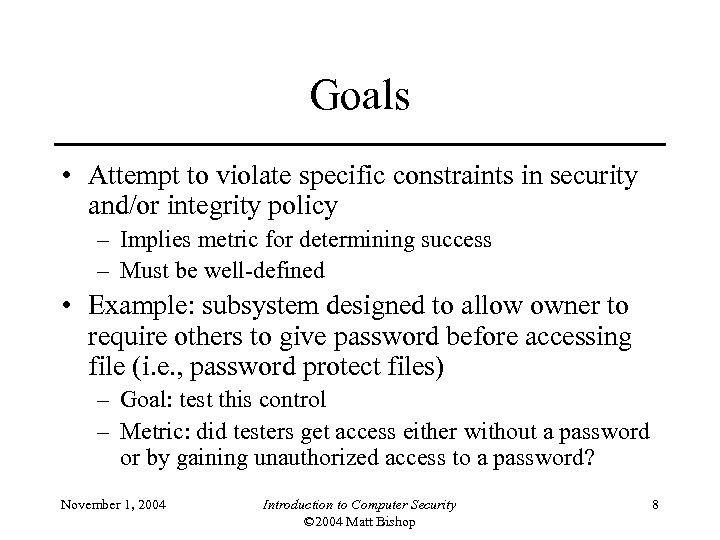 Goals

• Attempt to violate specific constraints in security and/or integrity policy
– Implies metric for determining success
– Must be well-defined
• Example: subsystem designed to allow owner to require others to give password before accessing file (i.e., password protect files)
– Goal: test this control
– Metric: did testers get access either without a password or by gaining unauthorized access to a password?

November 1, 2004
Introduction to Computer Security
©2004 Matt Bishop
8